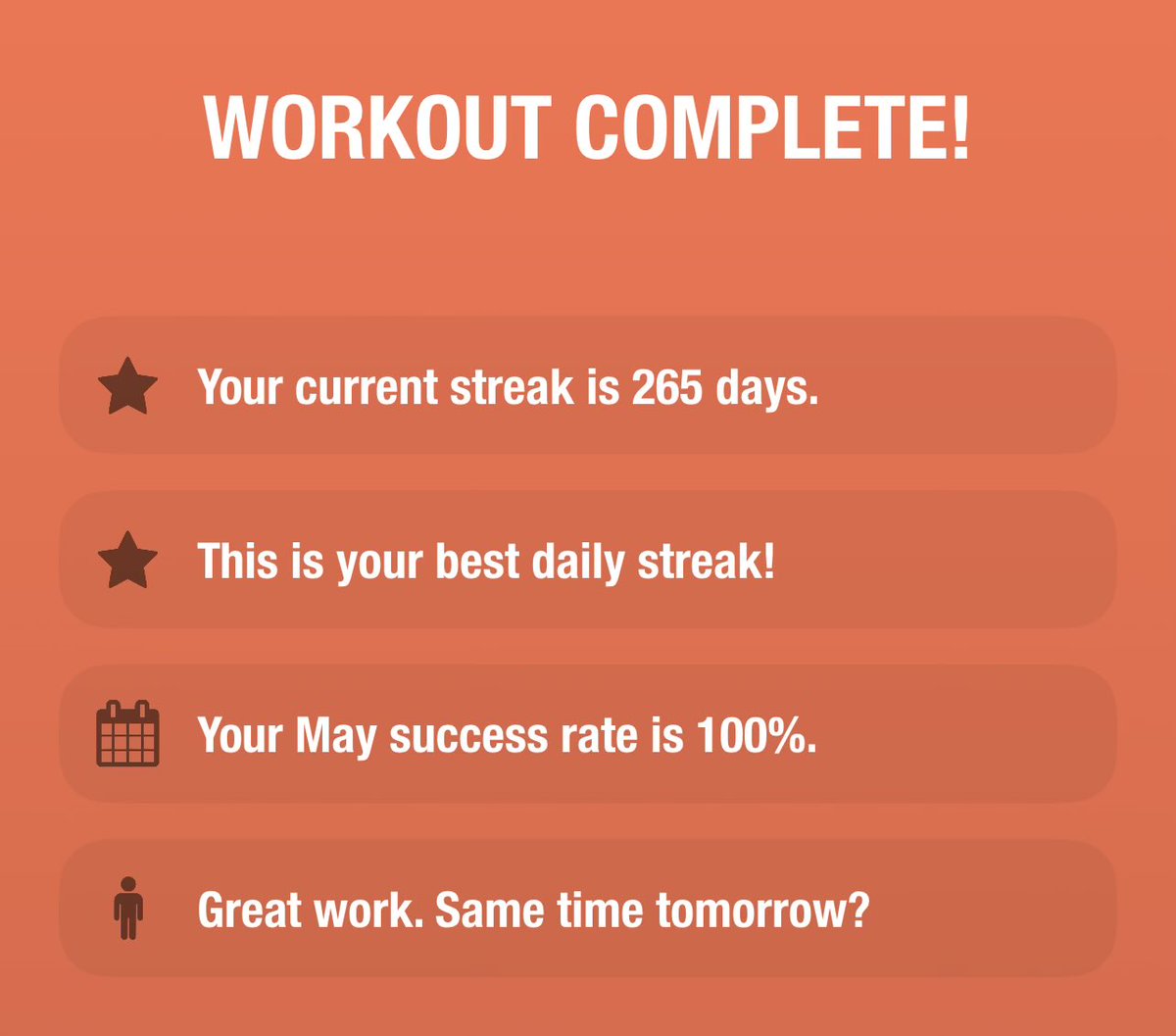 WORKOUT COMPLETE!

Your current streak is 265 days.

This is your best daily streak!

Your May success rate is 100%.

Great work. Same time tomorrow?